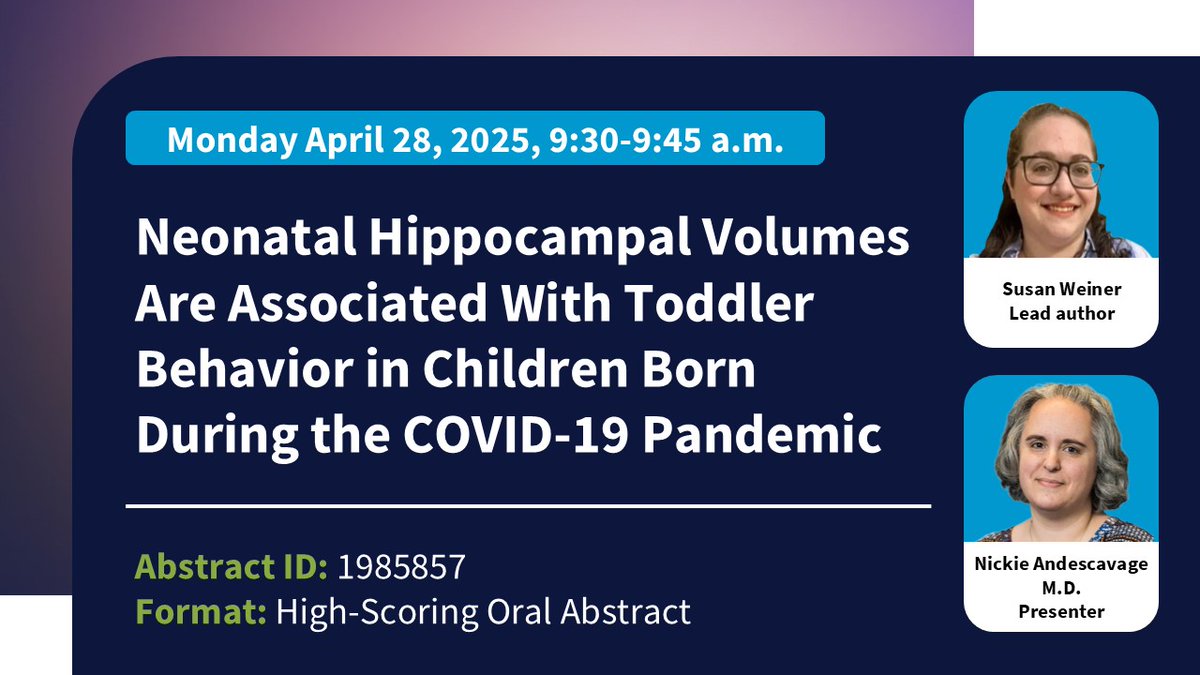 Monday April 28, 2025, 9:30-9:45 a.m.

Neonatal Hippocampal Volumes Are Associated With Toddler Behavior in Children Born During the COVID-19 Pandemic

Abstract ID: 1985857
Format: High-Scoring Oral Abstract

Susan Weiner
Lead author

Nickie Andescavage
M.D.
Presenter